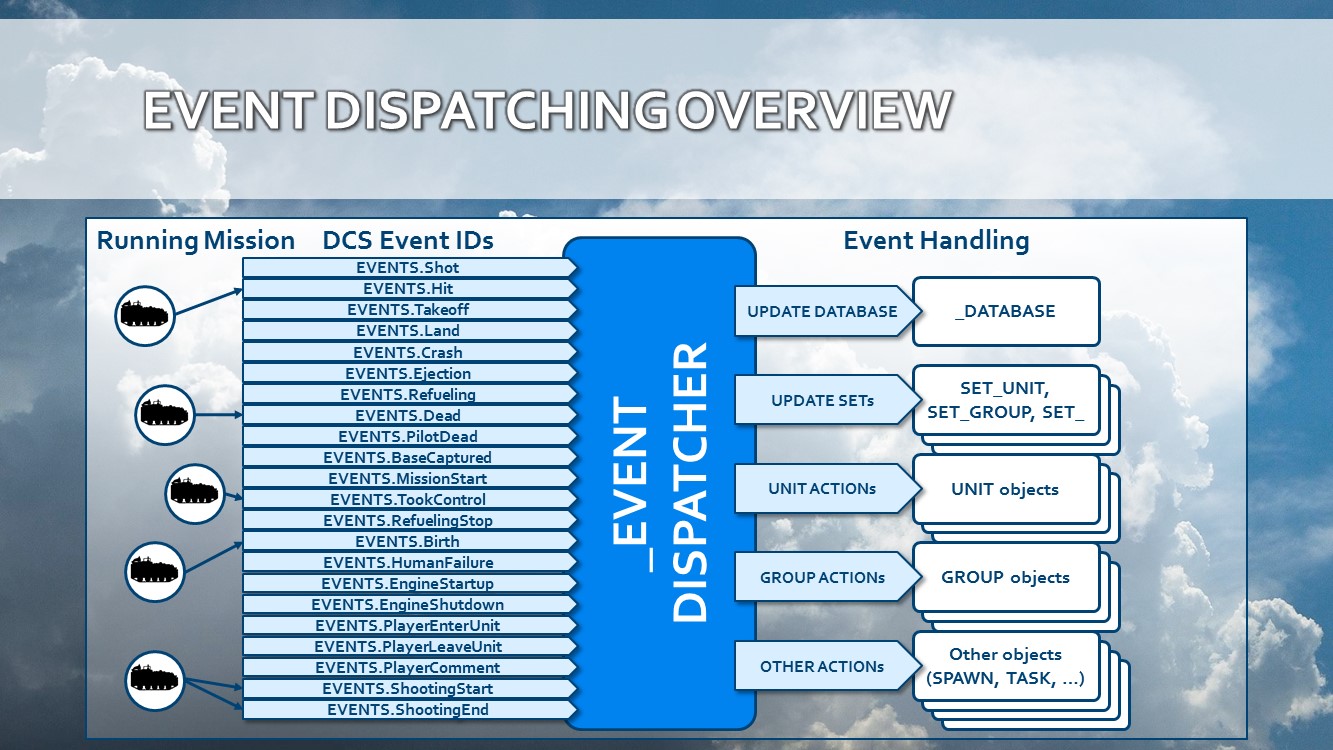 EVENT DISPATCHING OVERVIEW

Running Mission

DCS Event IDs

EVENTS.Shot
EVENTS.Hit
EVENTS.Takeoff
EVENTS.Land
EVENTS.Crash
EVENTS.Ejection
EVENTS.Refueling
EVENTS.Dead
EVENTS.PilotDead
EVENTS.BaseCaptured
EVENTS.MissionStart
EVENTS.TookControl
EVENTS.RefuelingStop
EVENTS.Birth
EVENTS.HumanFailure
EVENTS.EngineStartup
EVENTS.EngineShutdown
EVENTS.PlayerEnterUnit
EVENTS.PlayerLeaveUnit
EVENTS.PlayerComment
EVENTS.ShootingStart
EVENTS.ShootingEnd

_EVENT DISPATCHER

Event Handling

UPDATE DATABASE
_DATABASE

UPDATE SETs
SET_UNIT, SET_GROUP, SET_

UNIT ACTIONs
UNIT objects

GROUP ACTIONs
GROUP objects

OTHER ACTIONs
Other objects (SPAWN, TASK, …)